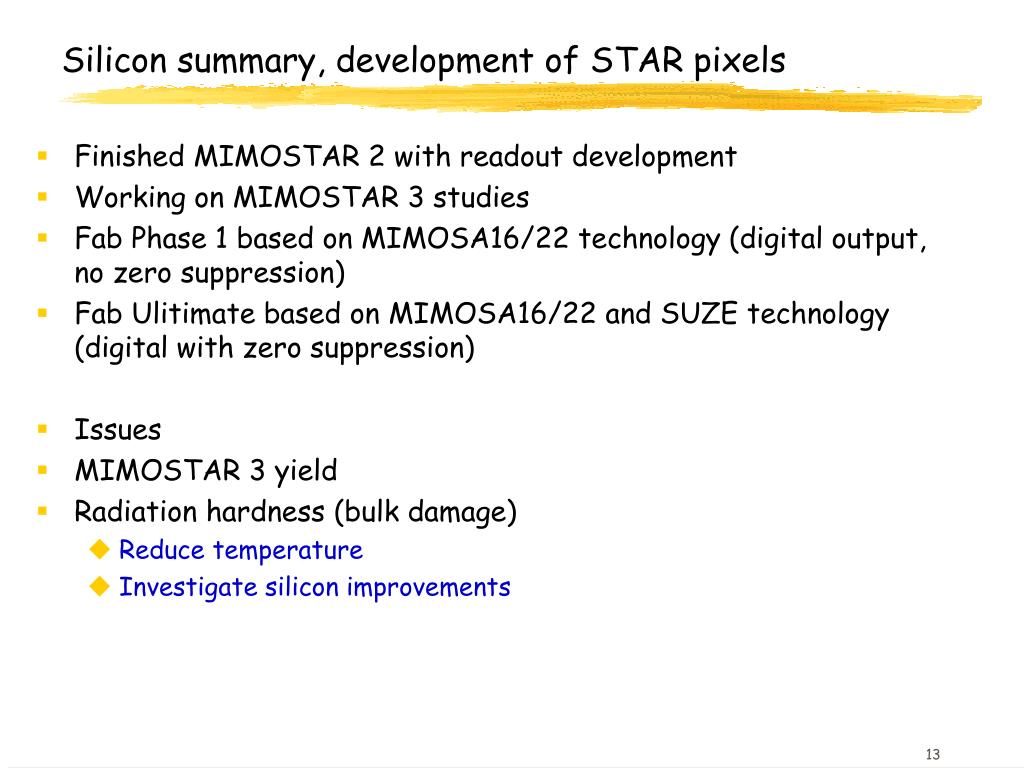 Silicon summary, development of STAR pixels

- Finished MIMOSTAR 2 with readout development
- Working on MIMOSTAR 3 studies
- Fab Phase 1 based on MIMOSA16/22 technology (digital output, no zero suppression)
- Fab Ulitimate based on MIMOSA16/22 and SUZE technology (digital with zero suppression)

- Issues
- MIMOSTAR 3 yield
- Radiation hardness (bulk damage)
  - Reduce temperature
  - Investigate silicon improvements

13